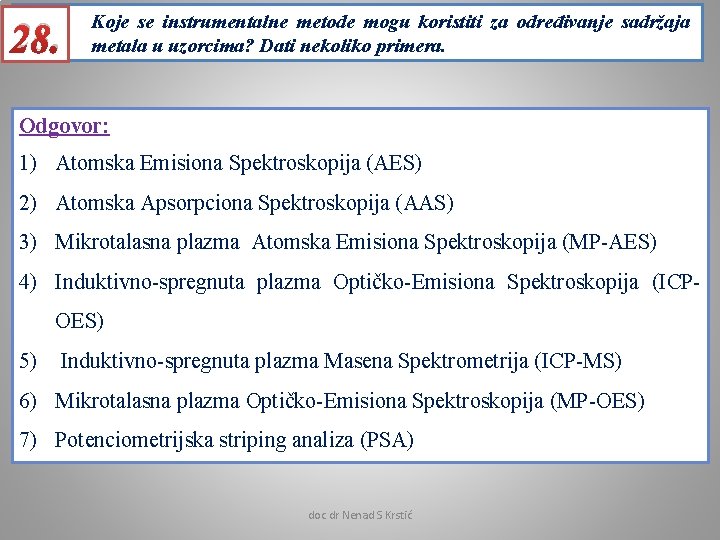 28.

Koje se instrumentalne metode mogu koristiti za određivanje sadržaja metala u uzorcima? Dati nekoliko primera.

Odgovor:

1) Atomska Emisiona Spektroskopija (AES)

2) Atomska Apsorpciona Spektroskopija (AAS)

3) Mikrotalasna plazma Atomska Emisiona Spektroskopija (MP-AES)

4) Induktivno-spregnuta plazma Optičko-Emisiona Spektroskopija (ICP-OES)

5) Induktivno-spregnuta plazma Masena Spektrometrija (ICP-MS)

6) Mikrotalasna plazma Optičko-Emisiona Spektroskopija (MP-OES)

7) Potenciometrijska striping analiza (PSA)

doc dr Nenad S Krstić